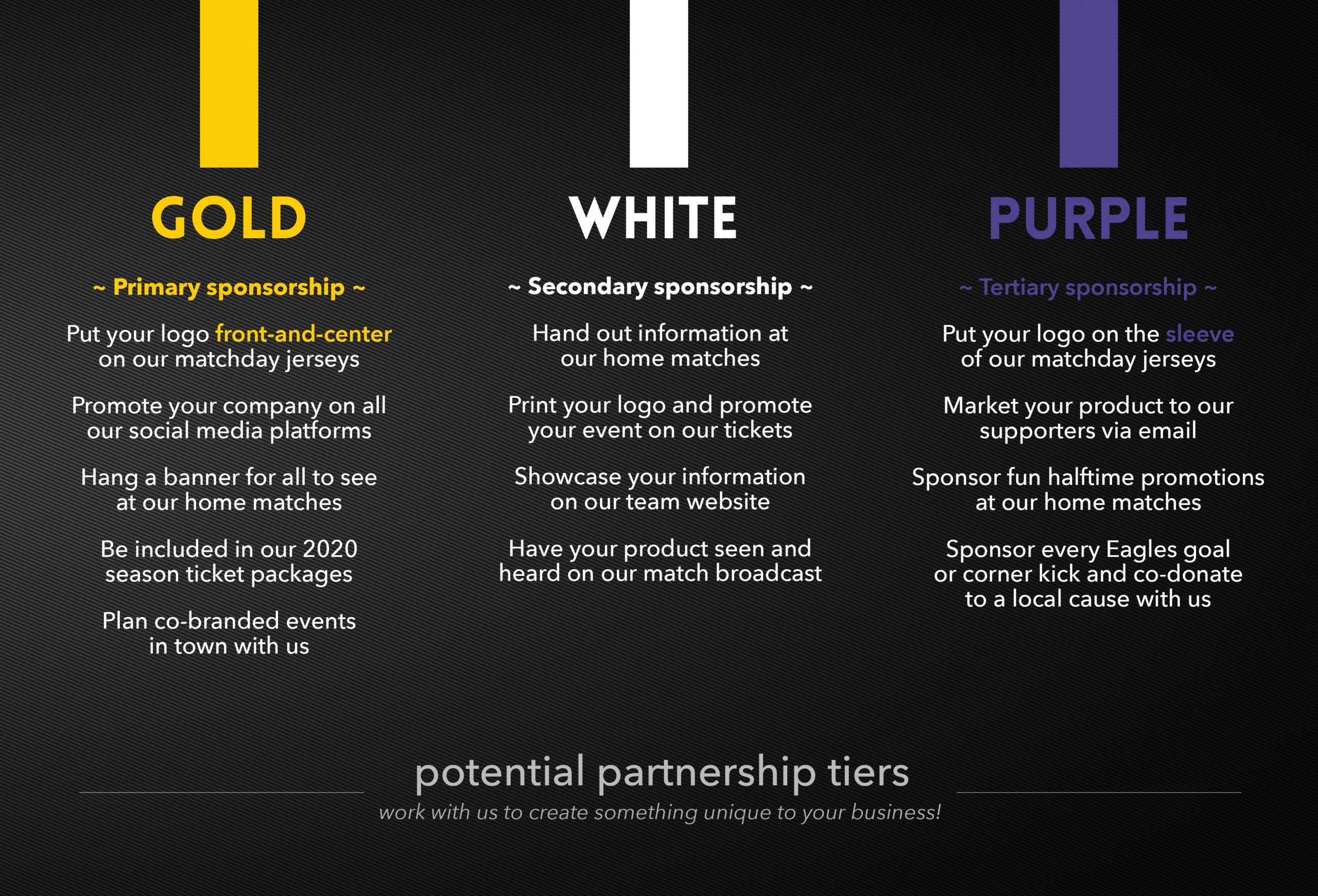 GOLD

~ Primary sponsorship ~

Put your logo front-and-center on our matchday jerseys

Promote your company on all our social media platforms

Hang a banner for all to see at our home matches

Be included in our 2020 season ticket packages

Plan co-branded events in town with us

WHITE

~ Secondary sponsorship ~

Hand out information at our home matches

Print your logo and promote your event on our tickets

Showcase your information on our team website

Have your product seen and heard on our match broadcast

PURPLE

~ Tertiary sponsorship ~

Put your logo on the sleeve of our matchday jerseys

Market your product to our supporters via email

Sponsor fun halftime promotions at our home matches

Sponsor every Eagles goal or corner kick and co-donate to a local cause with us

potential partnership tiers

work with us to create something unique to your business!